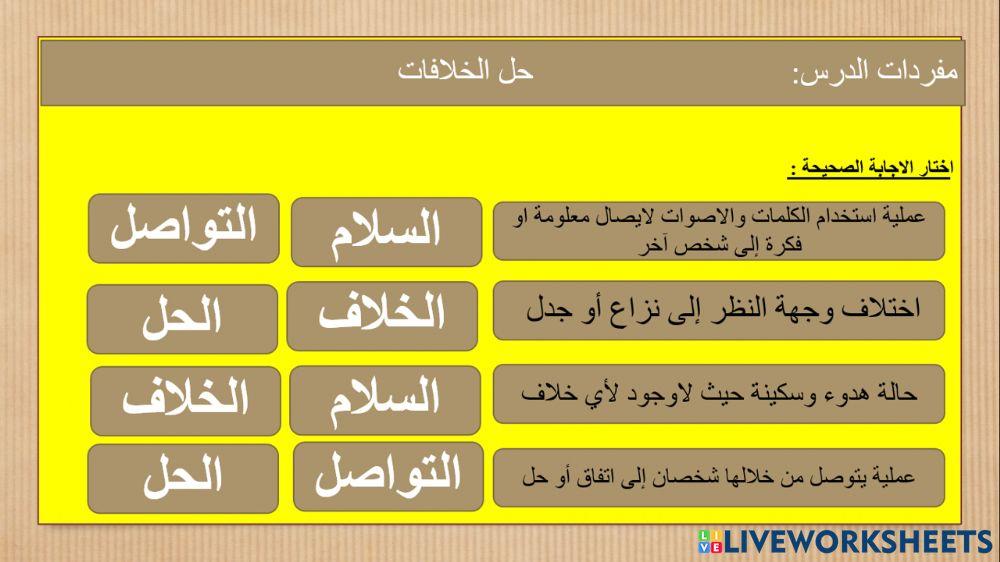 مفردات الدرس: حل الخلافات

اختار الاجابة الصحيحة :

عملية استخدام الكلمات والاصوات لايصال معلومة او فكرة إلى شخص آخر

السلام

التواصل

اختلاف وجهة النظر إلى نزاع أو جدل

الخلاف

الحل

حالة هدوء وسكينة حيث لاوجود لأي خلاف

السلام

الخلاف

عملية يتوصل من خلالها شخصان إلى اتفاق أو حل

التواصل

الحل

LIVEWORKSHEETS